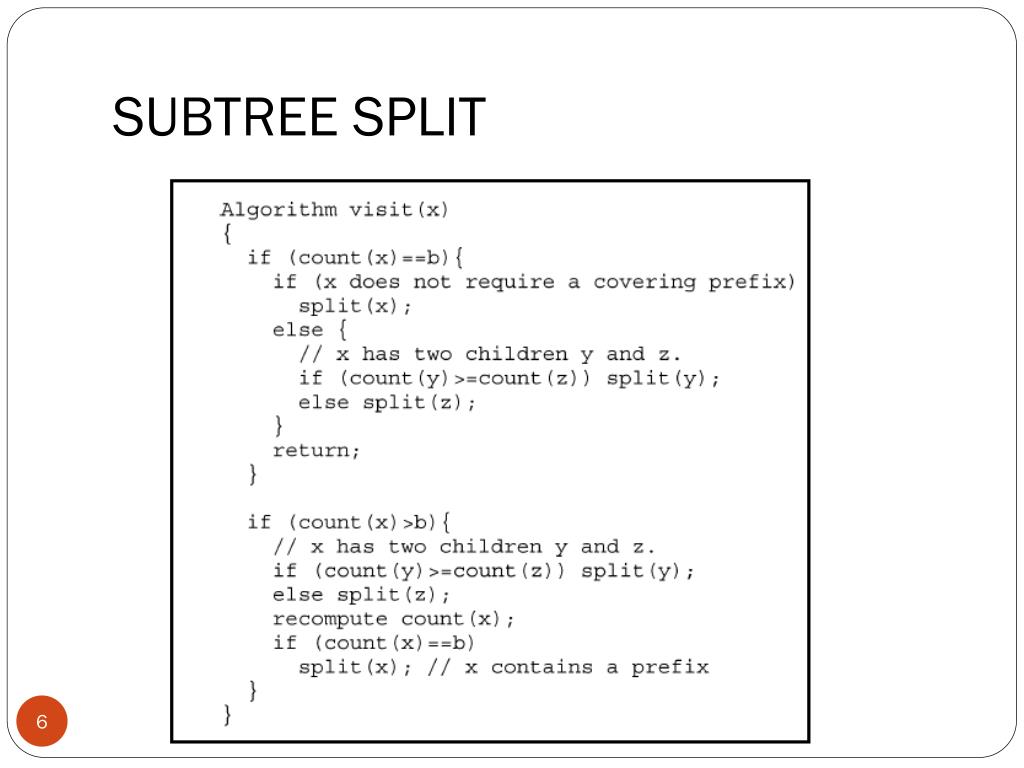 SUBTREE SPLIT

Algorithm visit(x)
{
  if (count(x)==b){
    if (x does not require a covering prefix)
      split(x);
    else {
      // x has two children y and z.
      if (count(y)>=count(z)) split(y);
      else split(z);
    }
    return;
  }

  if (count(x)>b){
    // x has two children y and z.
    if (count(y)>=count(z)) split(y);
    else split(z);
    recompute count(x);
    if (count(x)==b)
      split(x); // x contains a prefix
  }
}

6